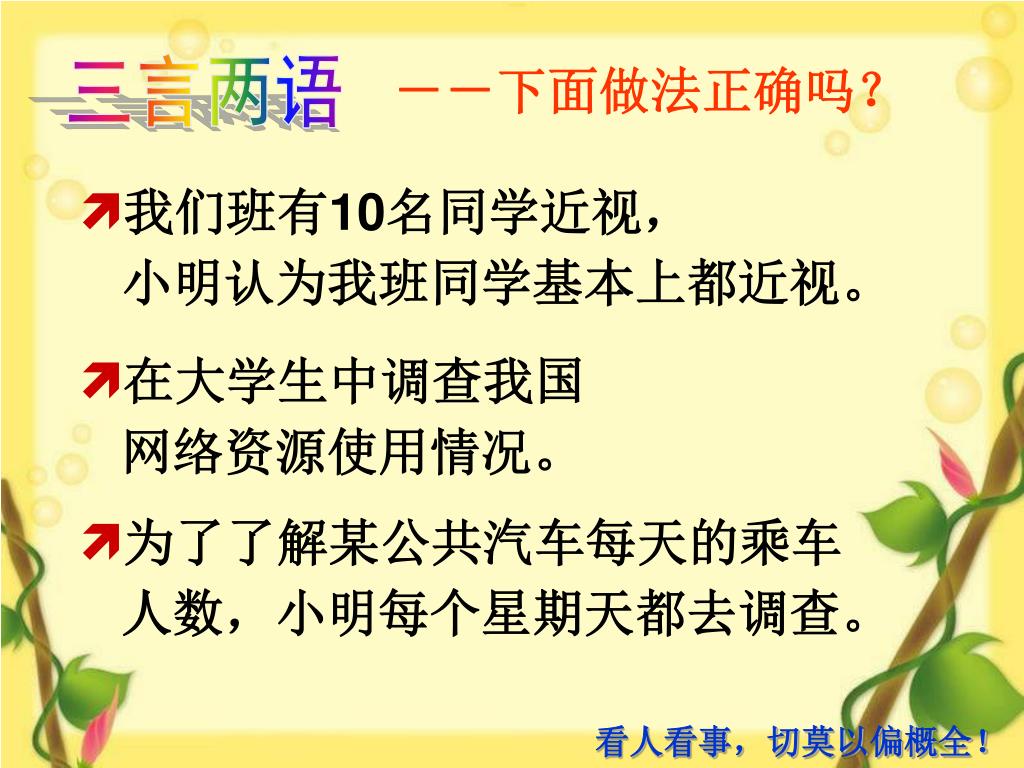 三言两语 ——下面做法正确吗？

我们班有10名同学近视，小明认为我班同学基本上都近视。

在大学生中调查我国网络资源使用情况。

为了了解某公共汽车每天的乘车人数，小明每个星期天都去调查。

看人看事，切莫以偏概全！